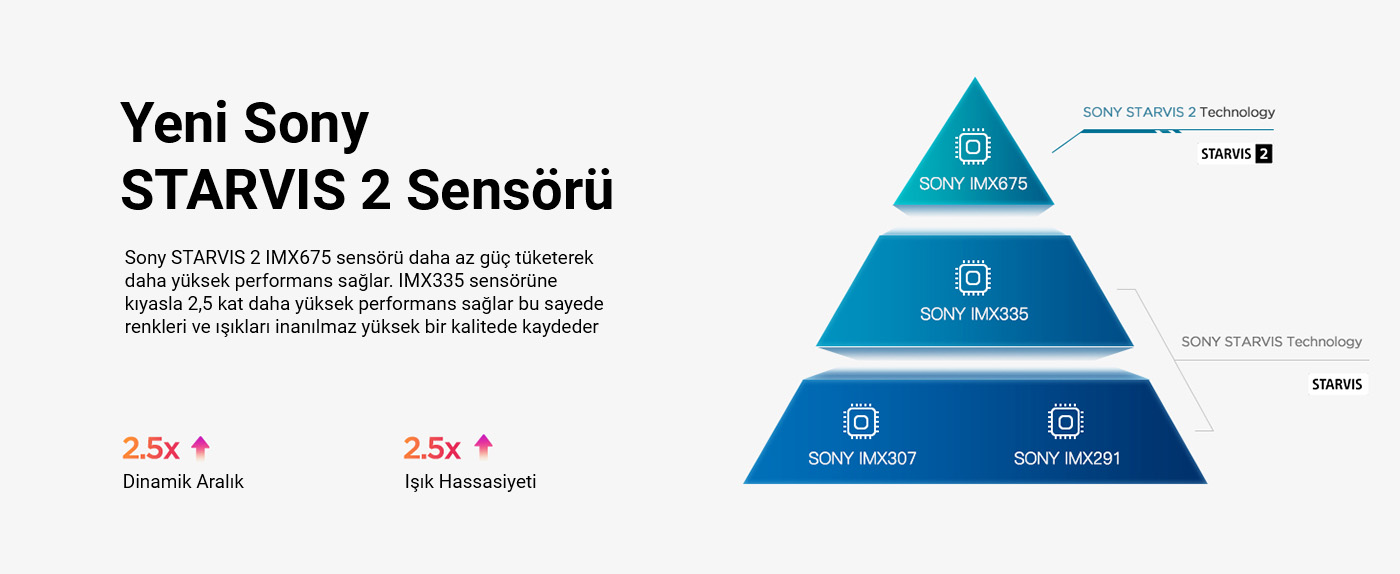 Yeni Sony STARVIS 2 Sensörü

Sony STARVIS 2 IMX675 sensörü daha az güç tüketerek daha yüksek performans sağlar. IMX335 sensörüne kıyasla 2,5 kat daha yüksek performans sağlar bu sayede renkleri ve ışıkları inanılmaz yüksek bir kalitede kaydeder

2.5x
Dinamik Aralık

2.5x
Işık Hassasiyeti

SONY IMX675

SONY IMX335

SONY IMX307

SONY IMX291

SONY STARVIS 2 Technology

STARVIS 2

SONY STARVIS Technology

STARVIS